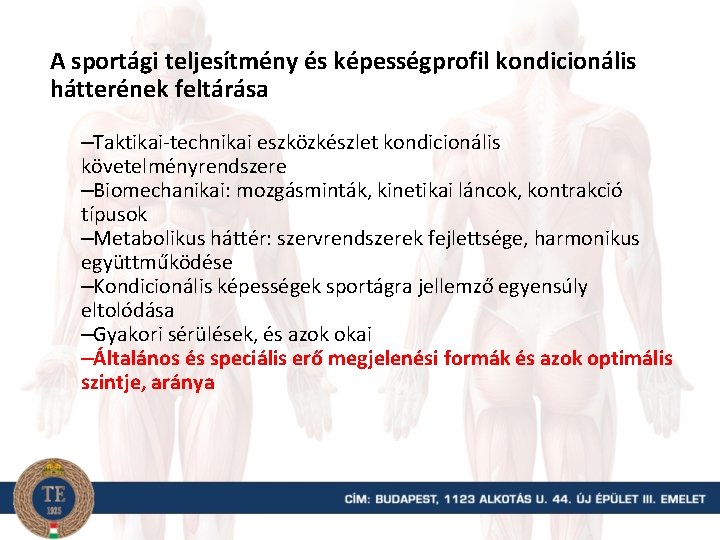 A sportági teljesítmény és képességprofil kondicionális hátterének feltárása

–Taktikai-technikai eszközkészlet kondicionális követelményrendszere
–Biomechanikai: mozgásminták, kinetikai láncok, kontrakció típusok
–Metabolikus háttér: szervrendszerek fejlettsége, harmonikus együttműködése
–Kondicionális képességek sportágra jellemző egyensúly eltolódása
–Gyakori sérülések, és azok okai
–Általános és speciális erő megjelenési formák és azok optimális szintje, aránya

TE
1925

CÍM: BUDAPEST, 1123 ALKOTÁS U. 44. ÚJ ÉPÜLET III. EMELET